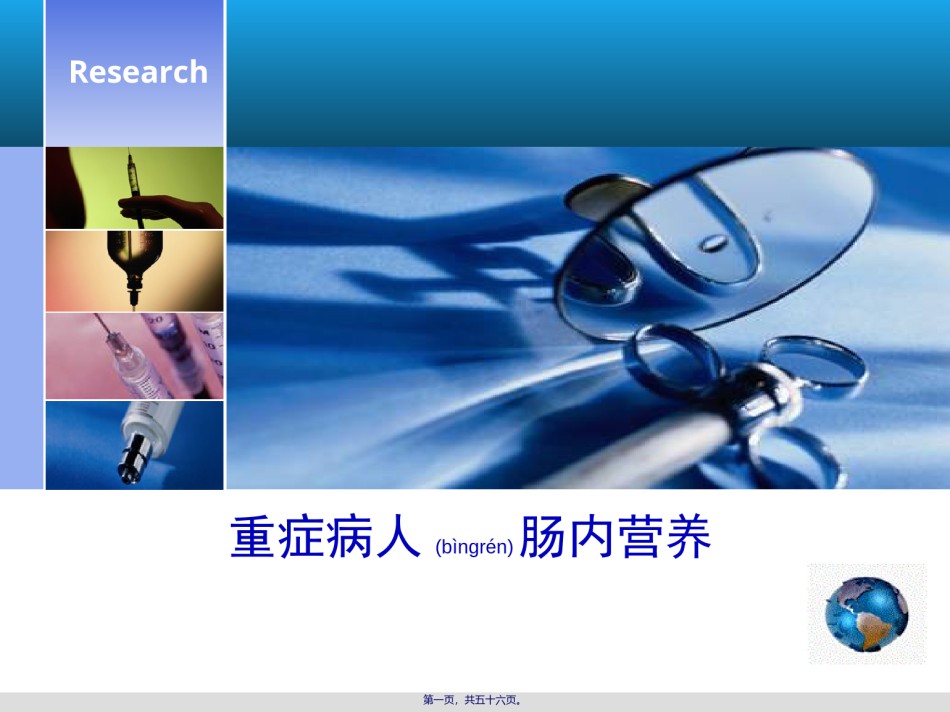 Research

重症病人 (bìngrén) 肠内营养

第一页，共五十六页。